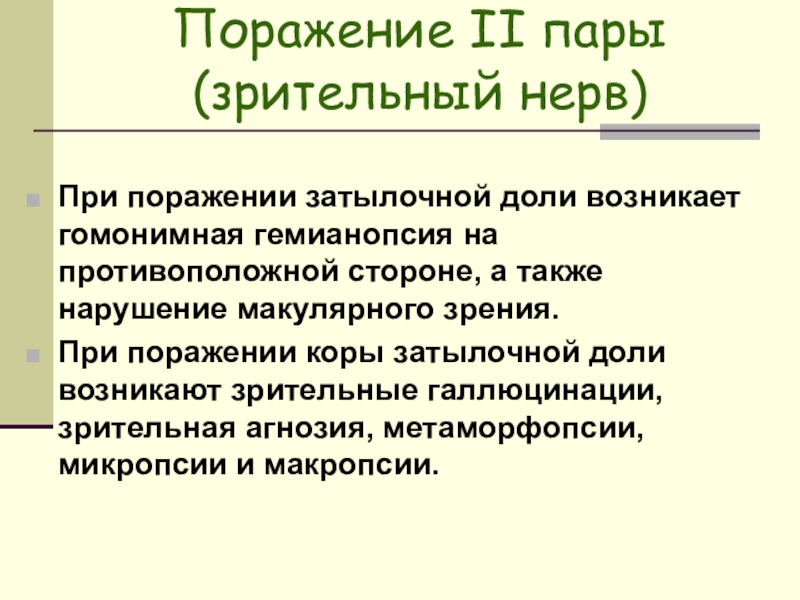 Поражение II пары (зрительный нерв)

При поражении затылочной доли возникает гомонимная гемианопсия на противоположной стороне, а также нарушение макулярного зрения.

При поражении коры затылочной доли возникают зрительные галлюцинации, зрительная агнозия, метаморфопсии, микропсии и макропсии.